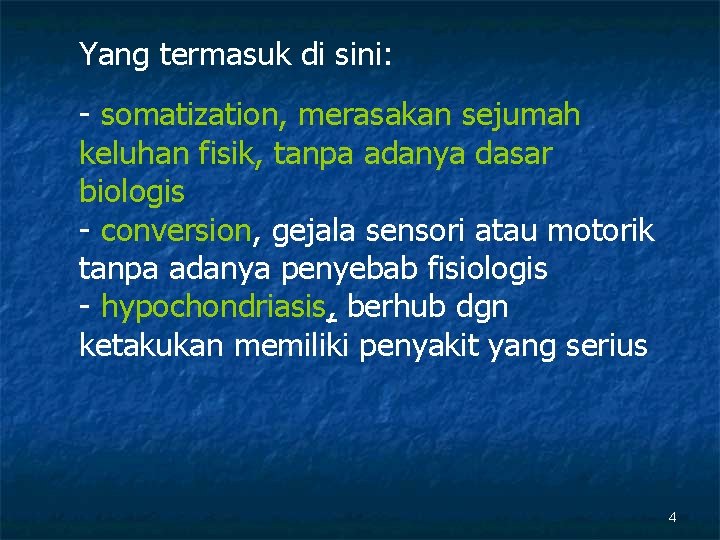 Yang termasuk di sini:

- somatization, merasakan sejumah keluhan fisik, tanpa adanya dasar biologis
- conversion, gejala sensori atau motorik tanpa adanya penyebab fisiologis
- hypochondriasis, berhub dgn ketakukan memiliki penyakit yang serius

4